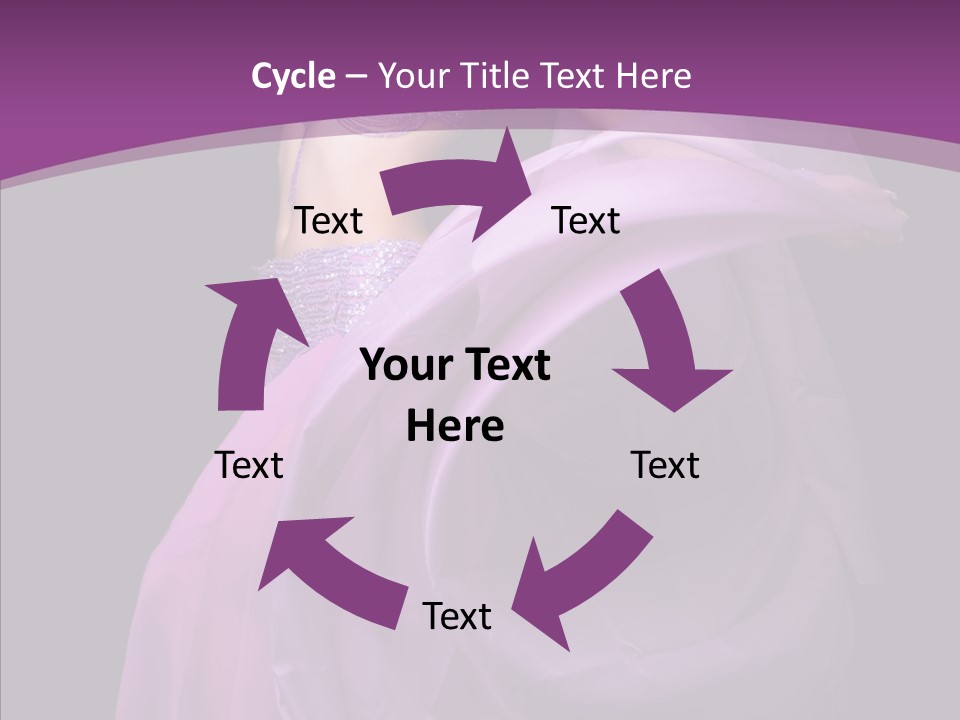 Cycle – Your Title Text Here

Text

Text

Your Text Here

Text

Text

Text